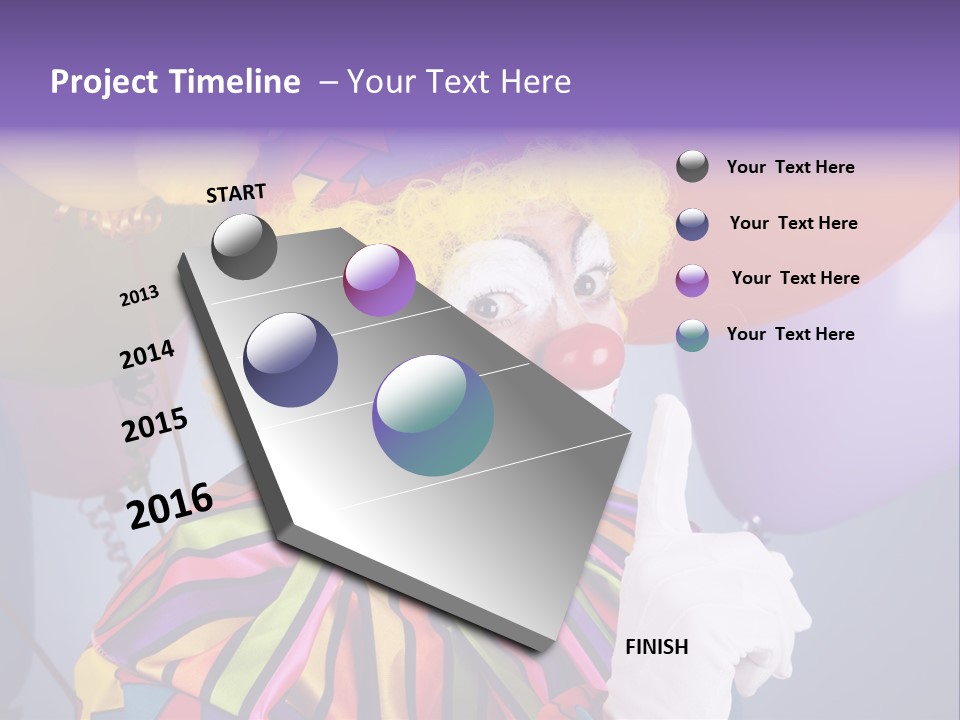 Project Timeline – Your Text Here

START

2013

2014

2015

2016

FINISH

Your Text Here

Your Text Here

Your Text Here

Your Text Here